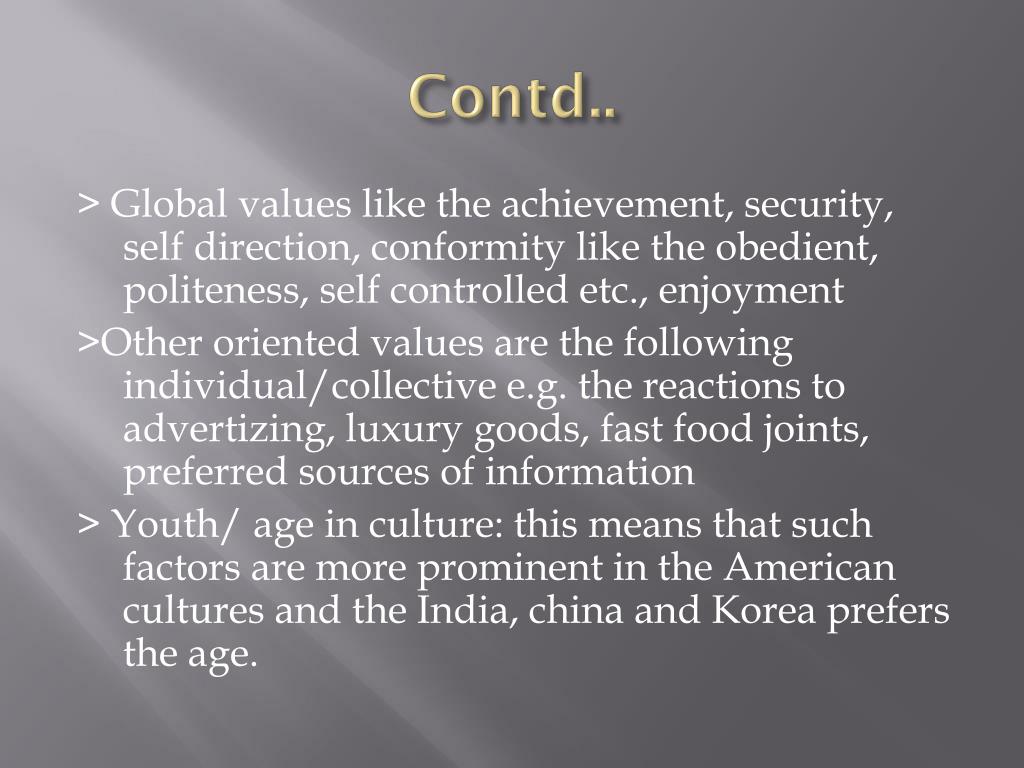 Contd..

> Global values like the achievement, security, self direction, conformity like the obedient, politeness, self controlled etc., enjoyment

>Other oriented values are the following individual/collective e.g. the reactions to advertizing, luxury goods, fast food joints, preferred sources of information

> Youth/ age in culture: this means that such factors are more prominent in the American cultures and the India, china and Korea prefers the age.